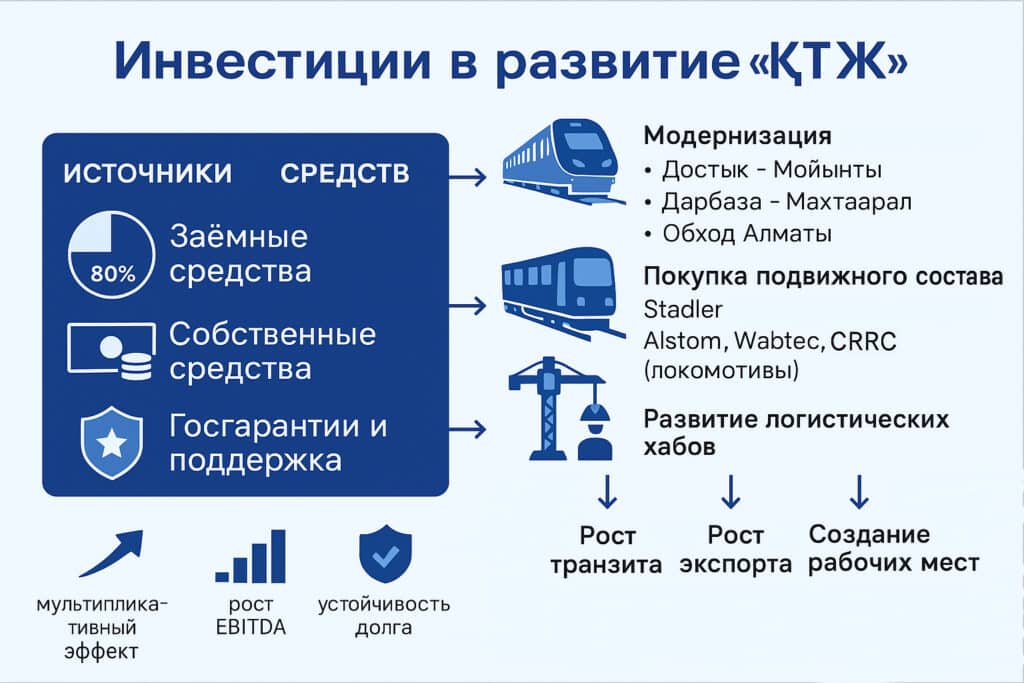 Инвестиции в развитие «ҚТЖ»

ИСТОЧНИКИ СРЕДСТВ

80%

Заёмные средства

Собственные средства

Госгарантии и поддержка

мультипликативный эффект

рост EBITDA

устойчивость долга

Модернизация
• Достык - Мойынты
• Дарбаза - Махтаарал
• Обход Алматы

Покупка подвижного состава
Stadler
Alstom, Wabtec, CRRC (локомотивы)

Развитие логистических хабов

Рост транзита

Рост экспорта

Создание рабочих мест